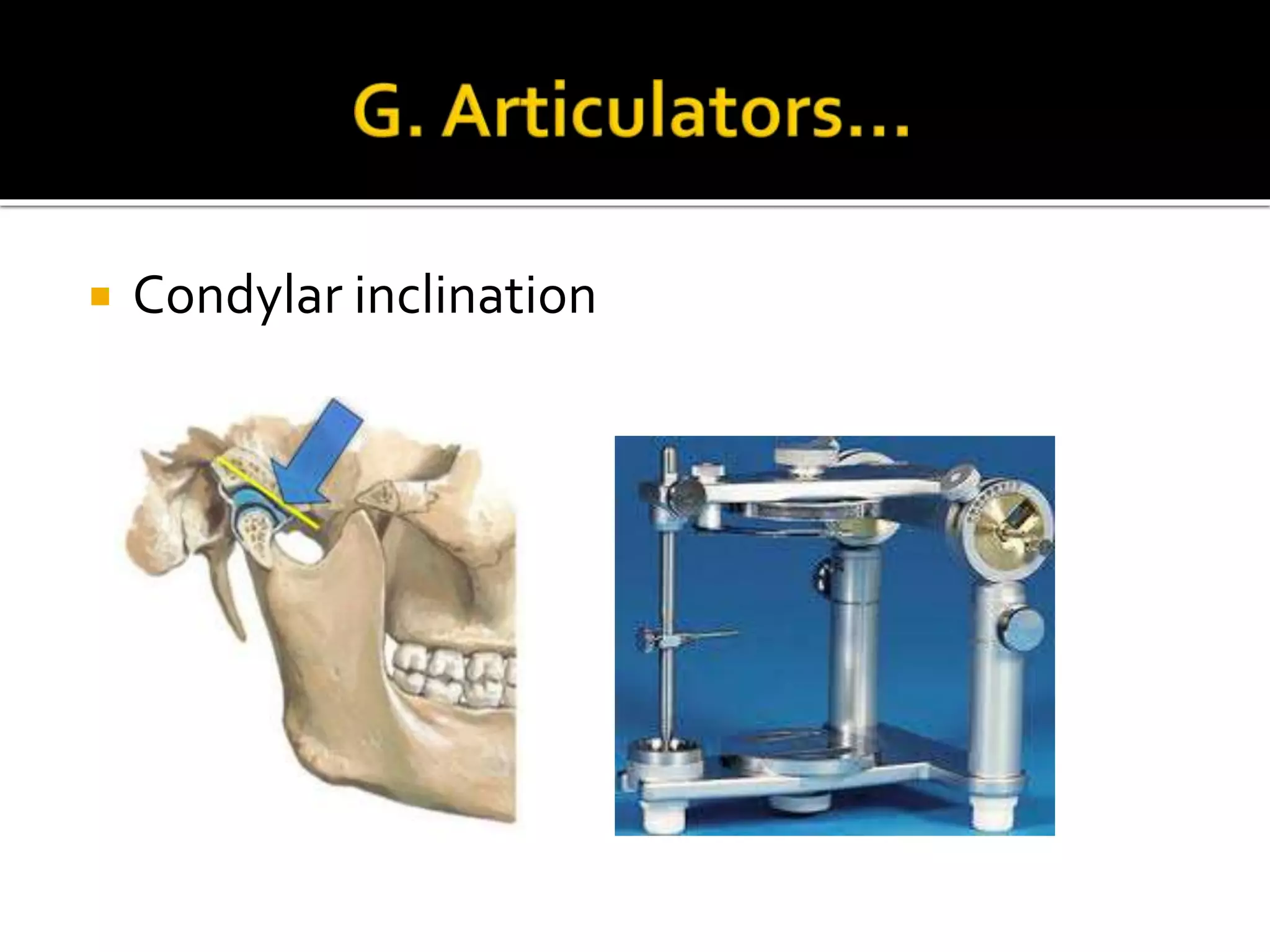 G. Articulators…

Condylar inclination